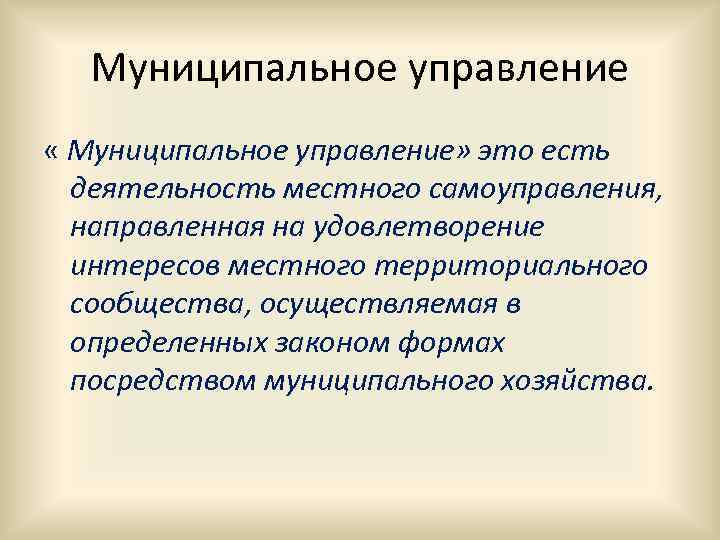 Муниципальное управление

« Муниципальное управление» это есть деятельность местного самоуправления, направленная на удовлетворение интересов местного территориального сообщества, осуществляемая в определенных законом формах посредством муниципального хозяйства.